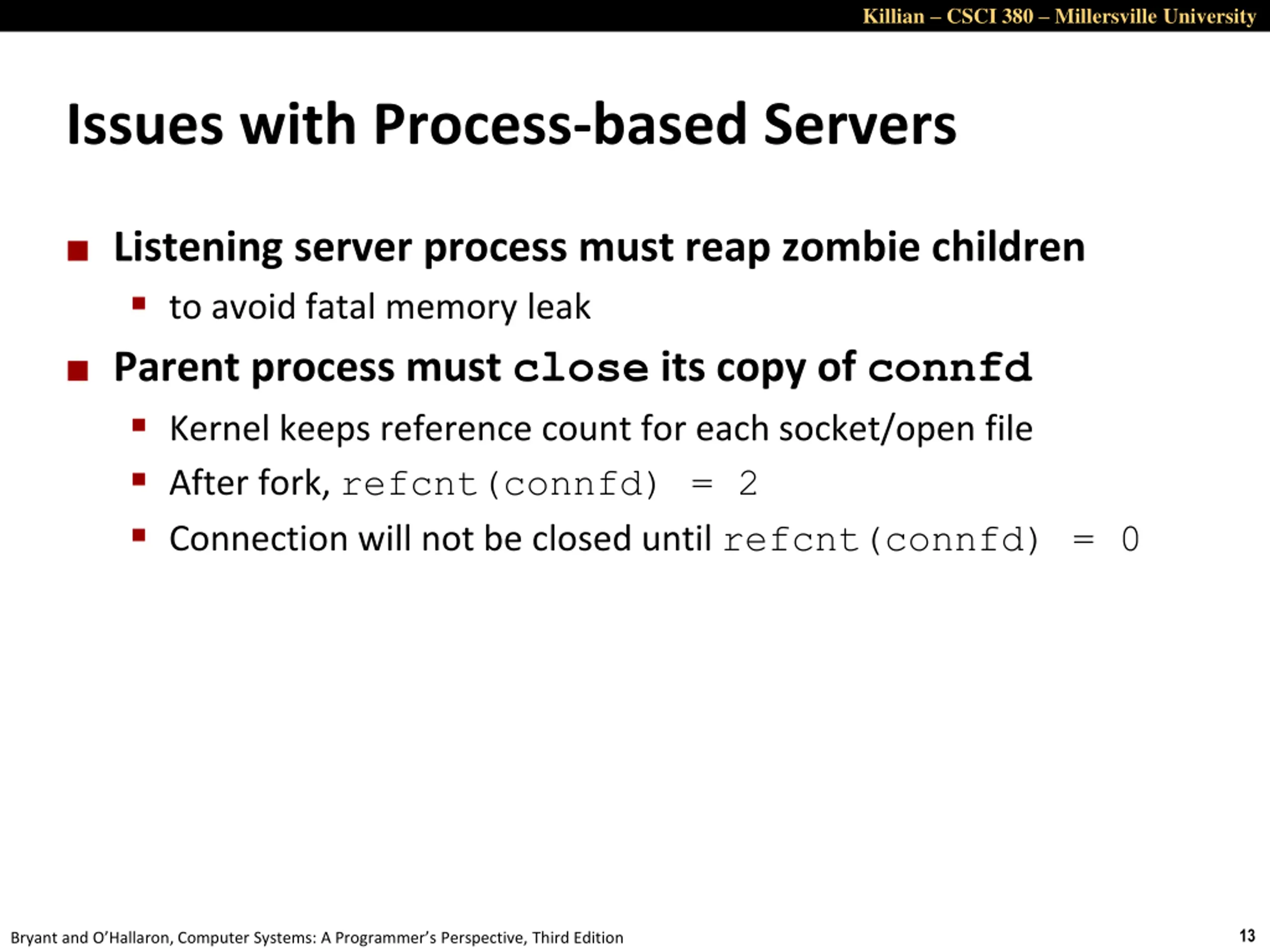 Killian – CSCI 380 – Millersville University

Issues with Process-based Servers

- Listening server process must reap zombie children
  - to avoid fatal memory leak
- Parent process must close its copy of connfd
  - Kernel keeps reference count for each socket/open file
  - After fork, refcnt(connfd) = 2
  - Connection will not be closed until refcnt(connfd) = 0

Bryant and O'Hallaron, Computer Systems: A Programmer's Perspective, Third Edition

13